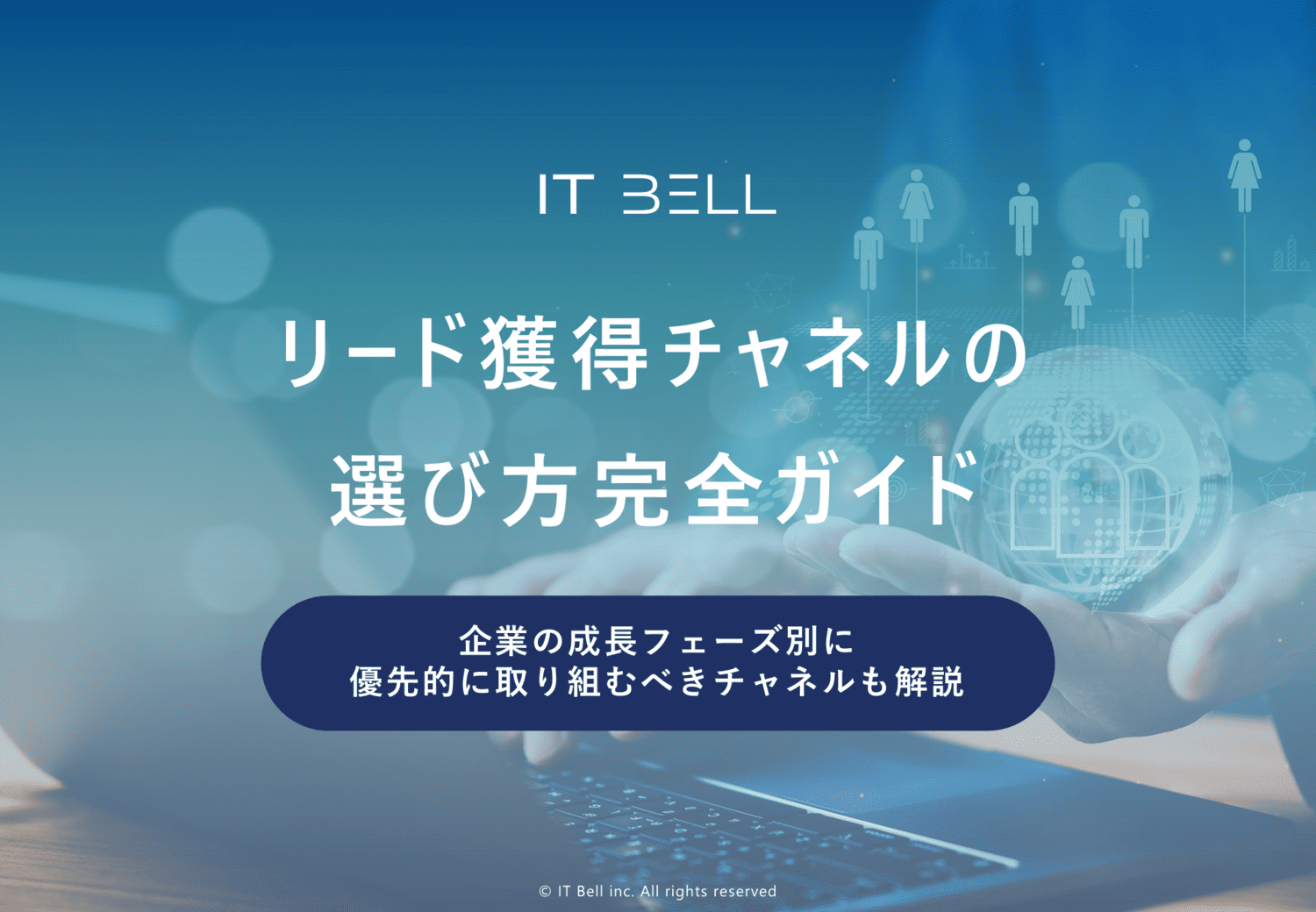 IT BELL

リード獲得チャネルの
選び方完全ガイド

企業の成長フェーズ別に
優先的に取り組むべきチャネルも解説

© IT Bell inc. All rights reserved